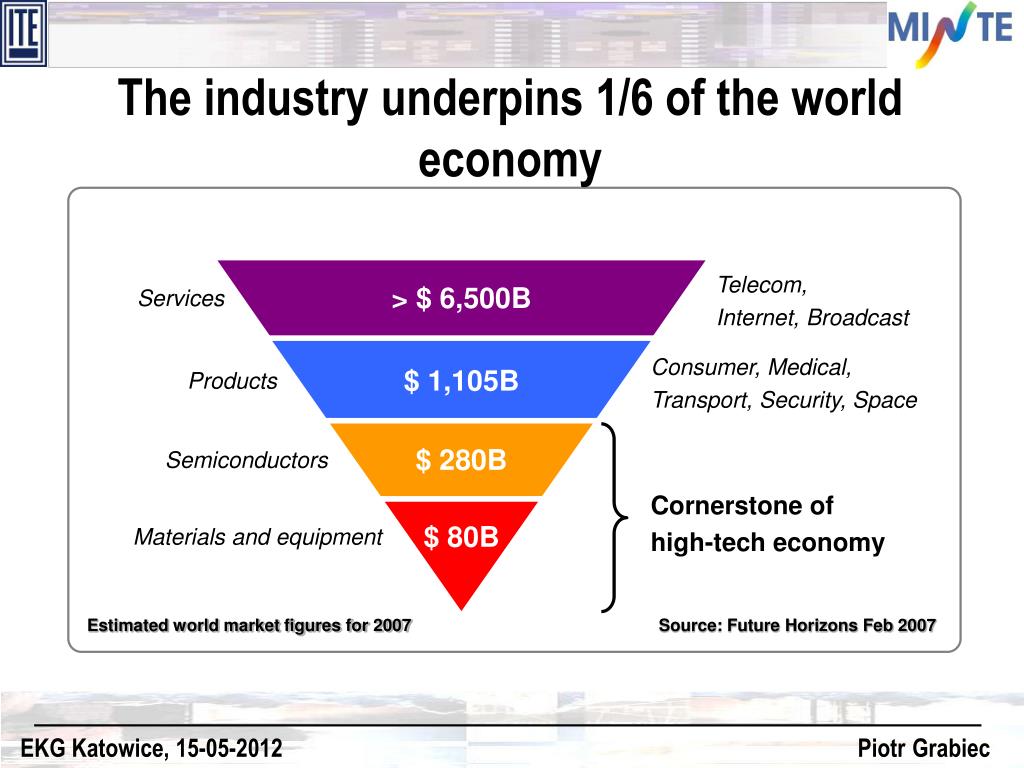 ITE

MINTE

The industry underpins 1/6 of the world economy

Services

> $ 6,500B

Telecom, Internet, Broadcast

Products

$ 1,105B

Consumer, Medical, Transport, Security, Space

Semiconductors

$ 280B

Materials and equipment

$ 80B

Cornerstone of high-tech economy

Estimated world market figures for 2007

Source: Future Horizons Feb 2007

EKG Katowice, 15-05-2012

Piotr Grabiec